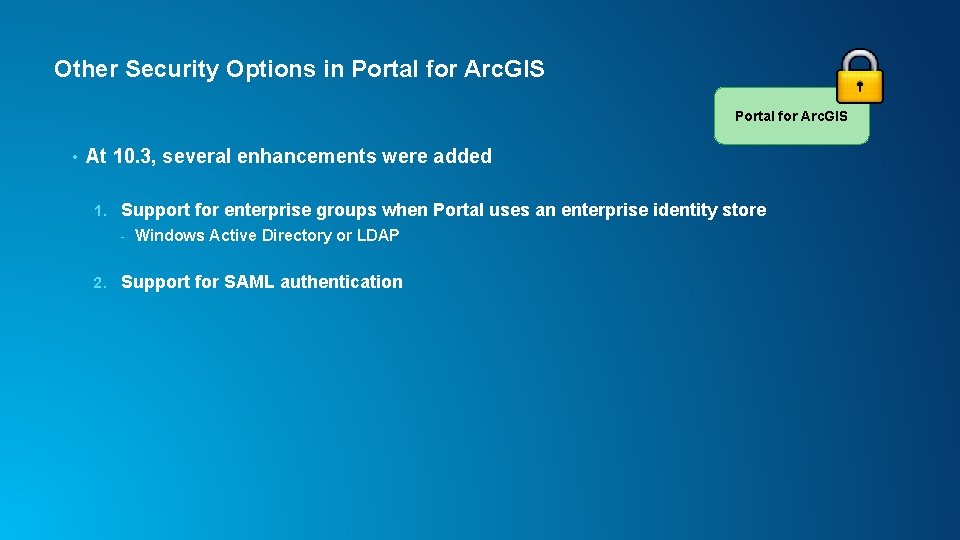 Other Security Options in Portal for ArcGIS

Portal for ArcGIS

• At 10.3, several enhancements were added

1. Support for enterprise groups when Portal uses an enterprise identity store

- Windows Active Directory or LDAP

2. Support for SAML authentication